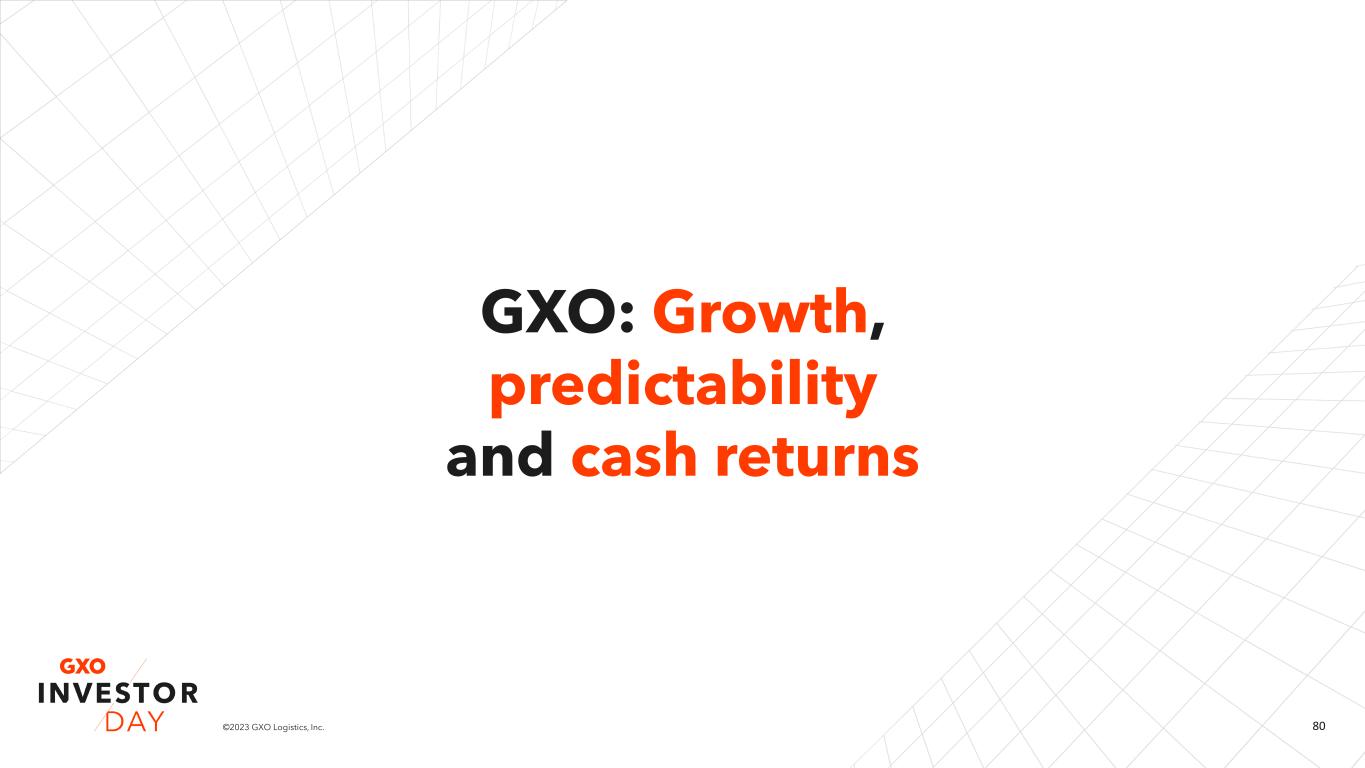 GXO: Growth, predictability and cash returns

GXO
INVESTOR
DAY

©2023 GXO Logistics, Inc.

80